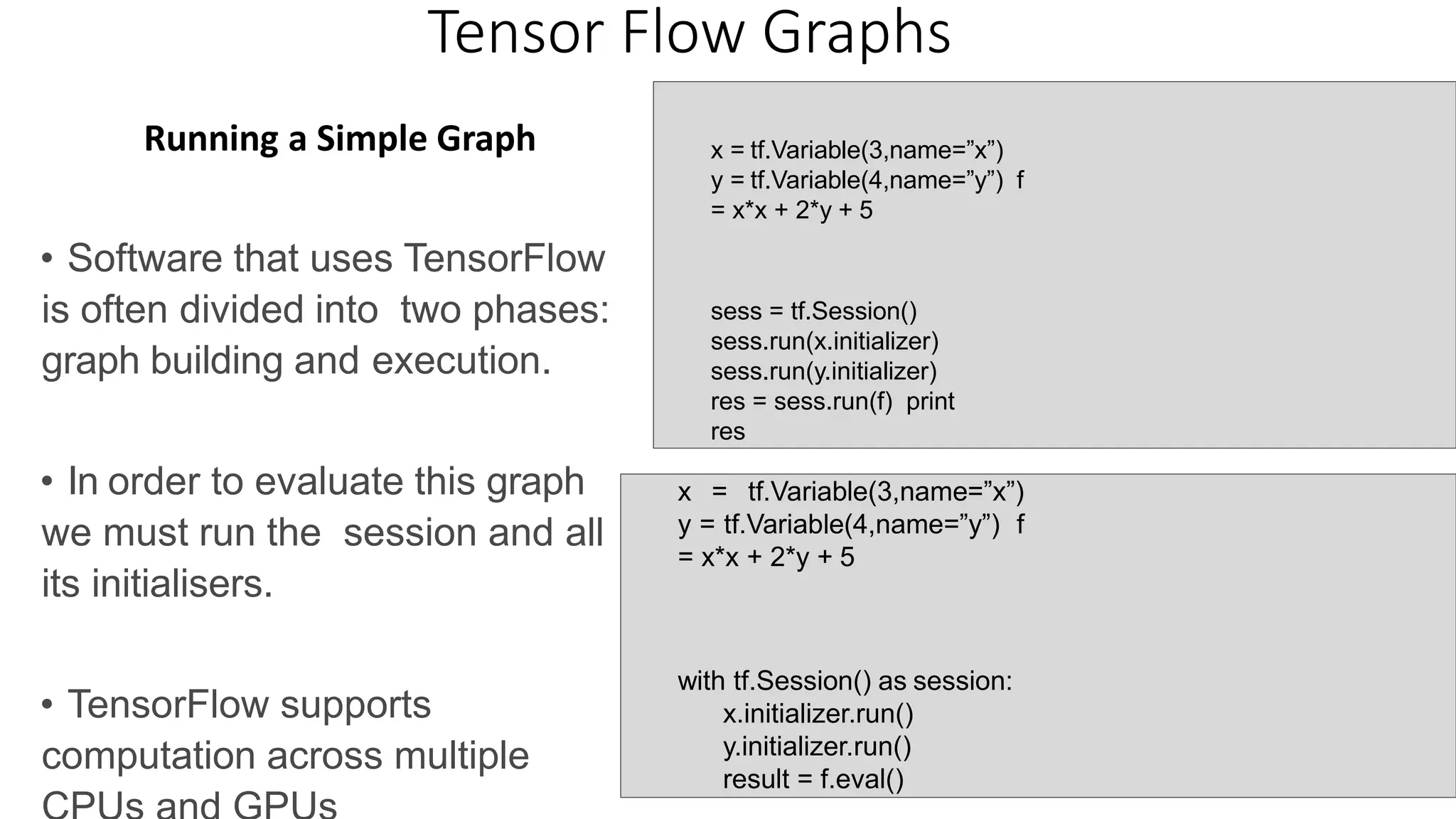 Tensor Flow Graphs

Running a Simple Graph

• Software that uses TensorFlow is often divided into two phases: graph building and execution.

• In order to evaluate this graph we must run the session and all its initialisers.

• TensorFlow supports computation across multiple CPUs and GPUs

x = tf.Variable(3,name=”x”)
y = tf.Variable(4,name=”y”) f
= x*x + 2*y + 5

sess = tf.Session()
sess.run(x.initializer)
sess.run(y.initializer)
res = sess.run(f) print
res

x = tf.Variable(3,name=”x”)
y = tf.Variable(4,name=”y”) f
= x*x + 2*y + 5

with tf.Session() as session:
x.initializer.run()
y.initializer.run()
result = f.eval()